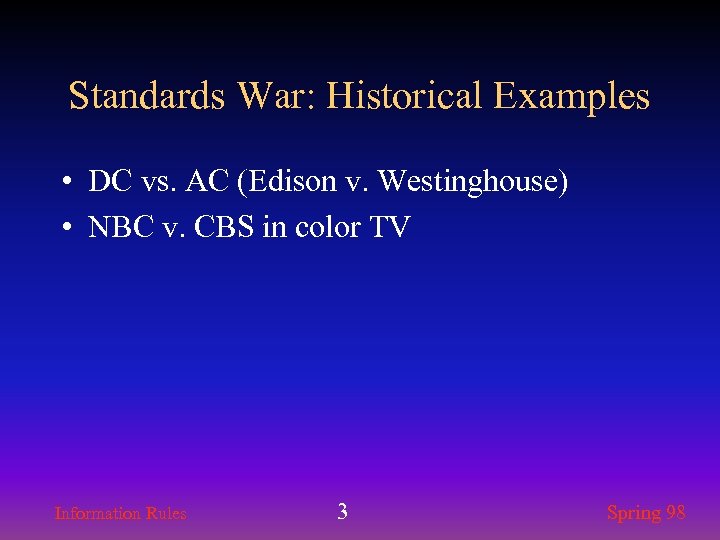 Standards War: Historical Examples

• DC vs. AC (Edison v. Westinghouse)
• NBC v. CBS in color TV

Information Rules 3 Spring 98